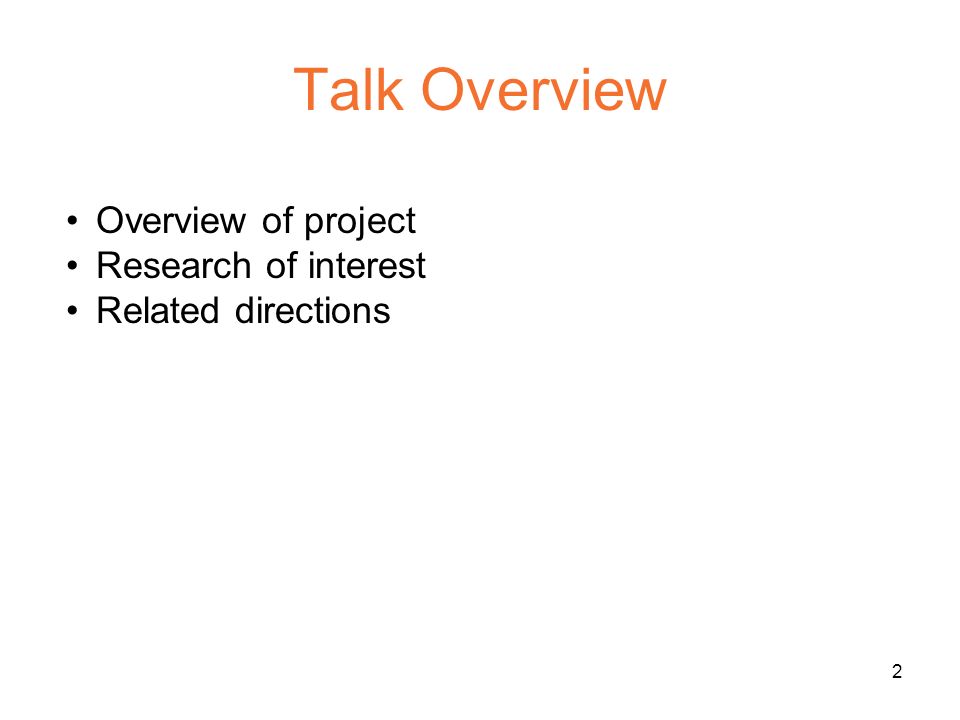 Talk Overview

• Overview of project
• Research of interest
• Related directions

2